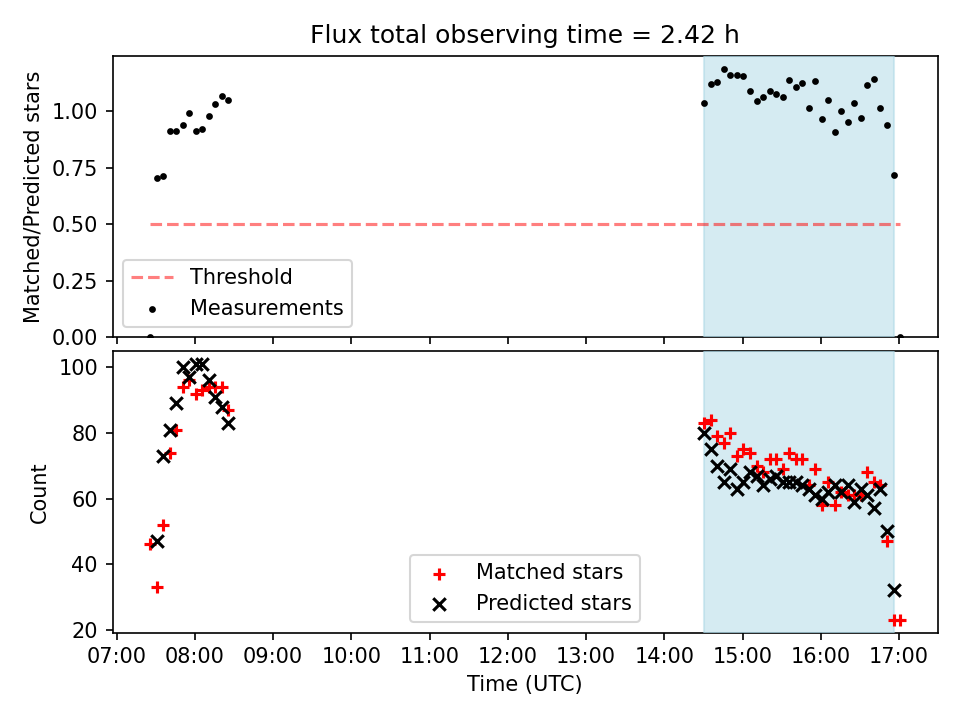 Flux total observing time = 2.42 h

Matched/Predicted stars

1.00
0.75
0.50
0.25
0.00

Threshold
Measurements

Count

100
80
60
40
20

Matched stars
Predicted stars

07:00 08:00 09:00 10:00 11:00 12:00 13:00 14:00 15:00 16:00 17:00

Time (UTC)